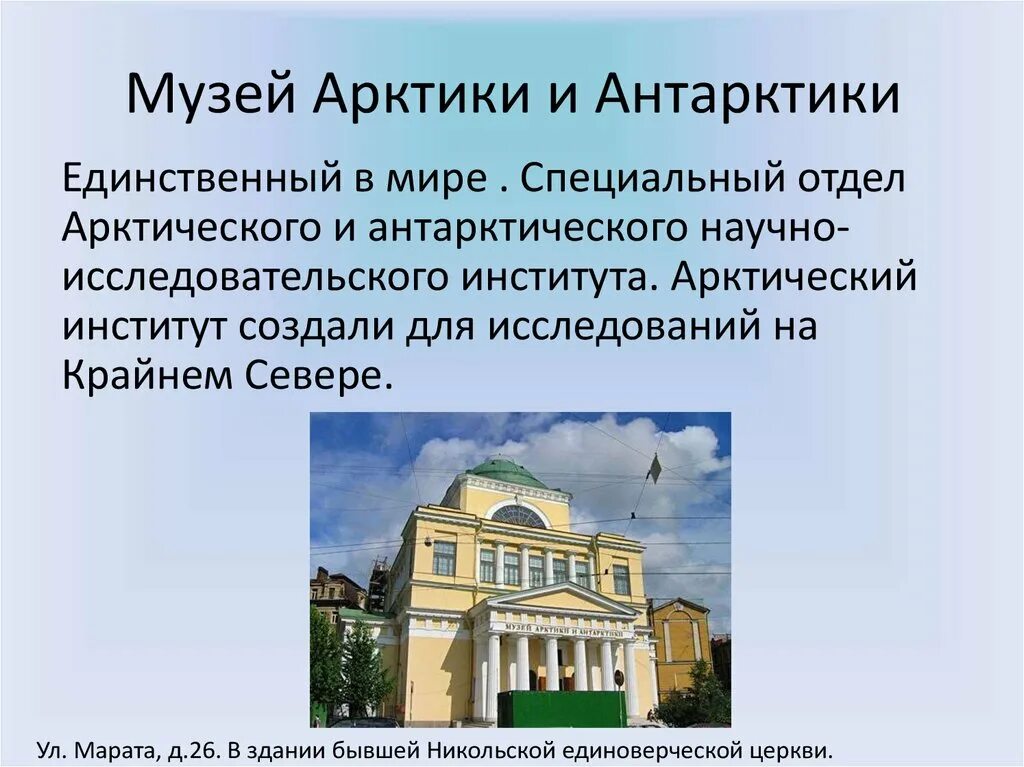 Музей Арктики и Антарктики

Единственный в мире . Специальный отдел Арктического и антарктического научно-исследовательского института. Арктический институт создали для исследований на Крайнем Севере.

МУЗЕЙ АРКТИКИ И АНТАРКТИКИ

Ул. Марата, д.26. В здании бывшей Никольской единоверческой церкви.